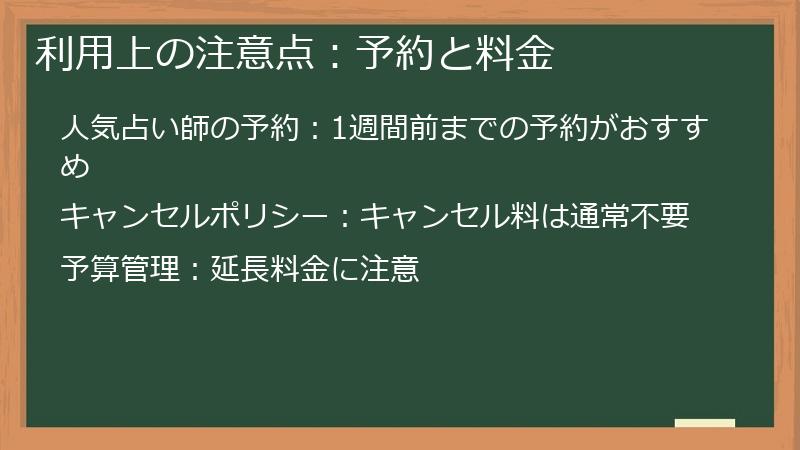 利用上の注意点：予約と料金

人気占い師の予約：1週間前までの予約がおすすめ

キャンセルポリシー：キャンセル料は通常不要

予算管理：延長料金に注意